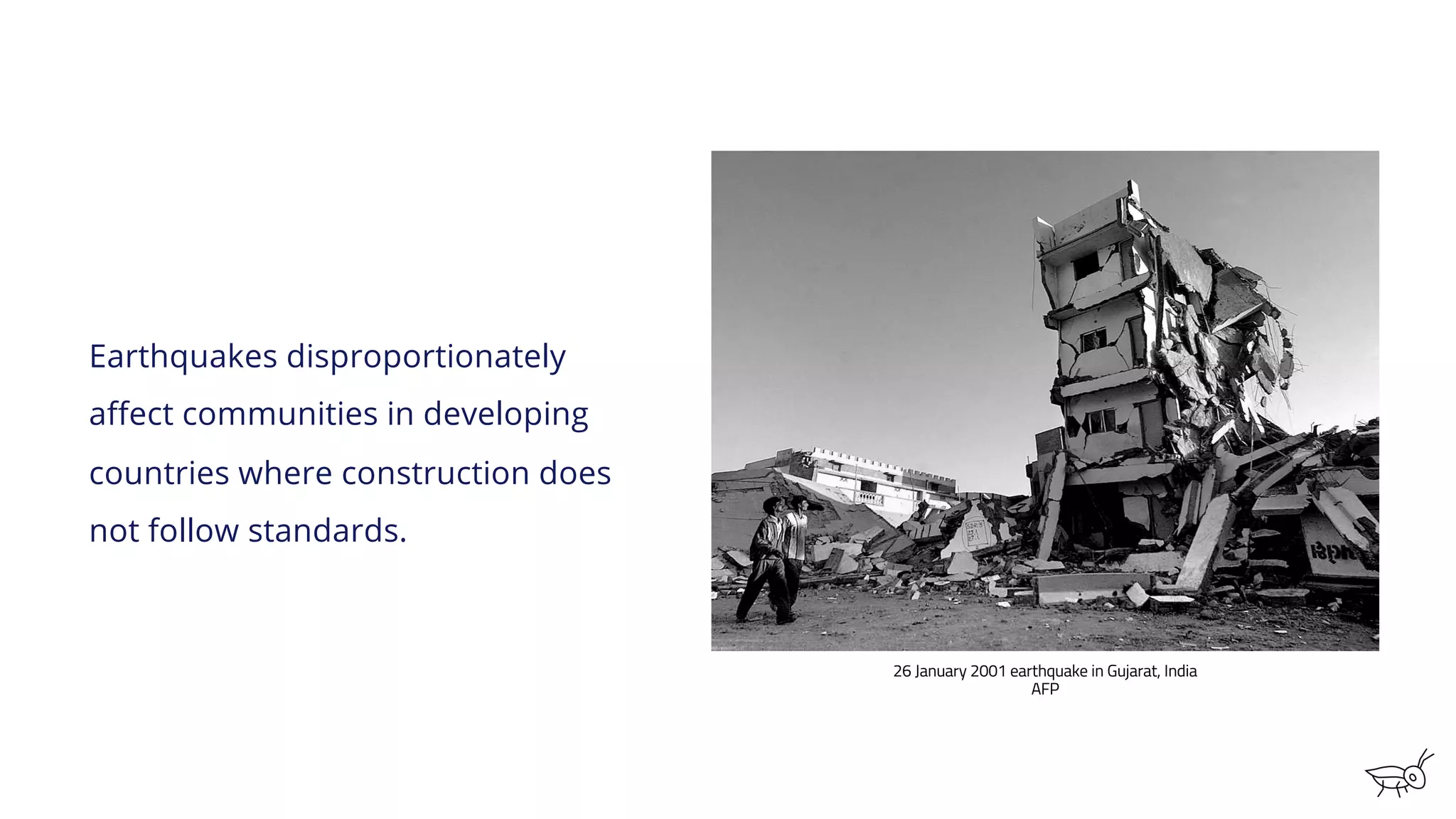 Earthquakes disproportionately affect communities in developing countries where construction does not follow standards.

26 January 2001 earthquake in Gujarat, India
AFP